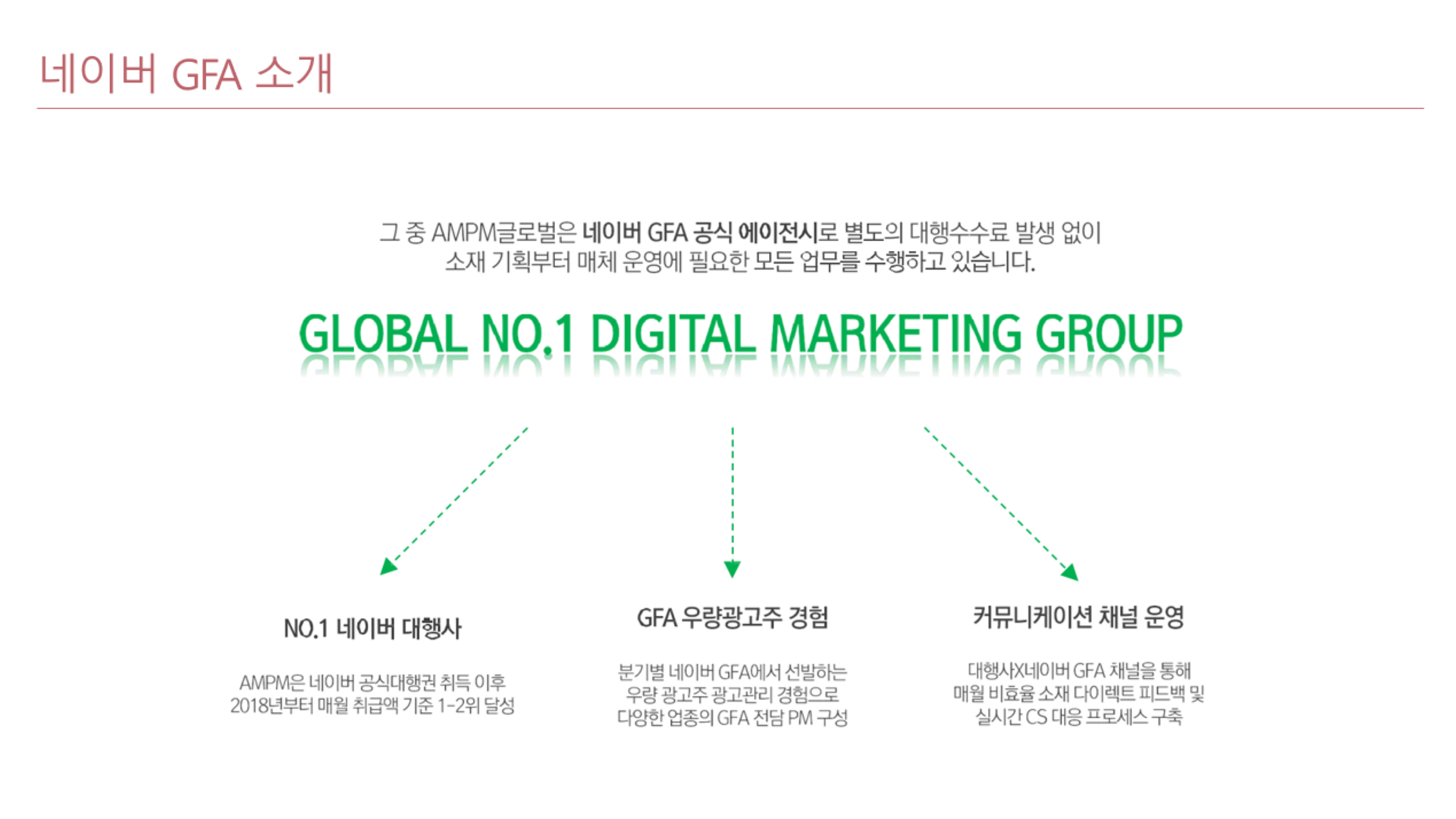 네이버 GFA 소개

그 중 AMPM글로벌은 네이버 GFA 공식 에이전시로 별도의 대행수수료 발생 없이 소재 기획부터 매체 운영에 필요한 모든 업무를 수행하고 있습니다.

GLOBAL NO.1 DIGITAL MARKETING GROUP

NO.1 네이버 대행사

AMPM은 네이버 공식대행권 취득 이후 2018년부터 매월 취급액 기준 1-2위 달성

GFA 우량광고주 경험

분기별 네이버 GFA에서 선발하는 우량 광고주 광고관리 경험으로 다양한 업종의 GFA 전담 PM 구성

커뮤니케이션 채널 운영

대행사X네이버 GFA 채널을 통해 매월 비효율 소재 다이렉트 피드백 및 실시간 CS 대응 프로세스 구축